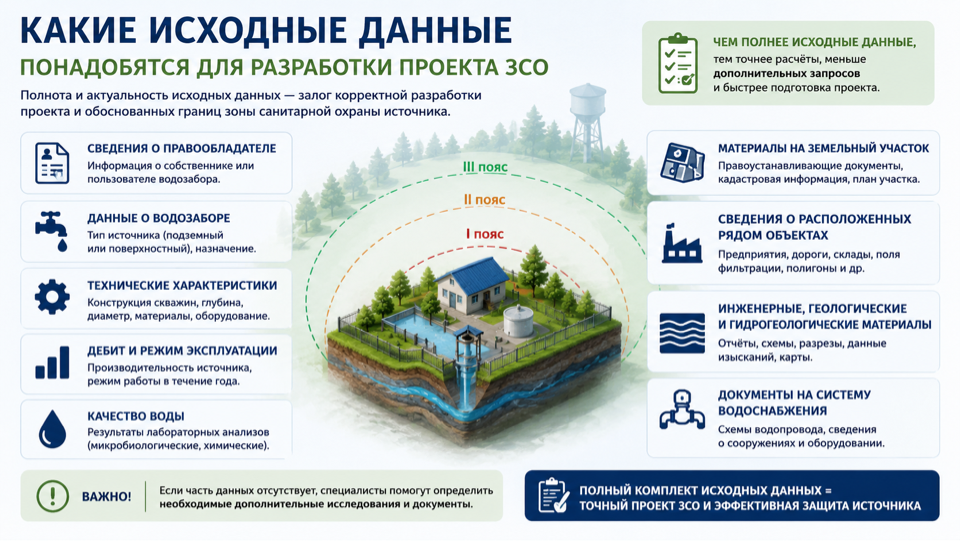 КАКИЕ ИСХОДНЫЕ ДАННЫЕ

ПОНАДОБЯТСЯ ДЛЯ РАЗРАБОТКИ ПРОЕКТА ЗСО

Полнота и актуальность исходных данных — залог корректной разработки проекта и обоснованных границ зоны санитарной охраны источника.

ЧЕМ ПОЛНЕЕ ИСХОДНЫЕ ДАННЫЕ, тем точнее расчёты, меньше дополнительных запросов и быстрее подготовка проекта.

СВЕДЕНИЯ О ПРАВООБЛАДАТЕЛЕ
Информация о собственнике или пользователе водозабора.

ДАННЫЕ О ВОДОЗАБОРЕ
Тип источника (подземный или поверхностный), назначение.

ТЕХНИЧЕСКИЕ ХАРАКТЕРИСТИКИ
Конструкция скважин, глубина, диаметр, материалы, оборудование.

ДЕБИТ И РЕЖИМ ЭКСПЛУАТАЦИИ
Производительность источника, режим работы в течение года.

КАЧЕСТВО ВОДЫ
Результаты лабораторных анализов (микробиологические, химические).

III пояс

II пояс

I пояс

МАТЕРИАЛЫ НА ЗЕМЕЛЬНЫЙ УЧАСТОК
Правоустанавливающие документы, кадастровая информация, план участка.

СВЕДЕНИЯ О РАСПОЛОЖЕННЫХ РЯДОМ ОБЪЕКТАХ
Предприятия, дороги, склады, поля фильтрации, полигоны и др.

ИНЖЕНЕРНЫЕ, ГЕОЛОГИЧЕСКИЕ И ГИДРОГЕОЛОГИЧЕСКИЕ МАТЕРИАЛЫ
Отчёты, схемы, разрезы, данные изысканий, карты.

ДОКУМЕНТЫ НА СИСТЕМУ ВОДОСНАБЖЕНИЯ
Схемы водопровода, сведения о сооружениях и оборудовании.

ВАЖНО!
Если часть данных отсутствует, специалисты помогут определить необходимые дополнительные исследования и документы.

ПОЛНЫЙ КОМПЛЕКТ ИСХОДНЫХ ДАННЫХ = ТОЧНЫЙ ПРОЕКТ ЗСО И ЭФФЕКТИВНАЯ ЗАЩИТА ИСТОЧНИКА